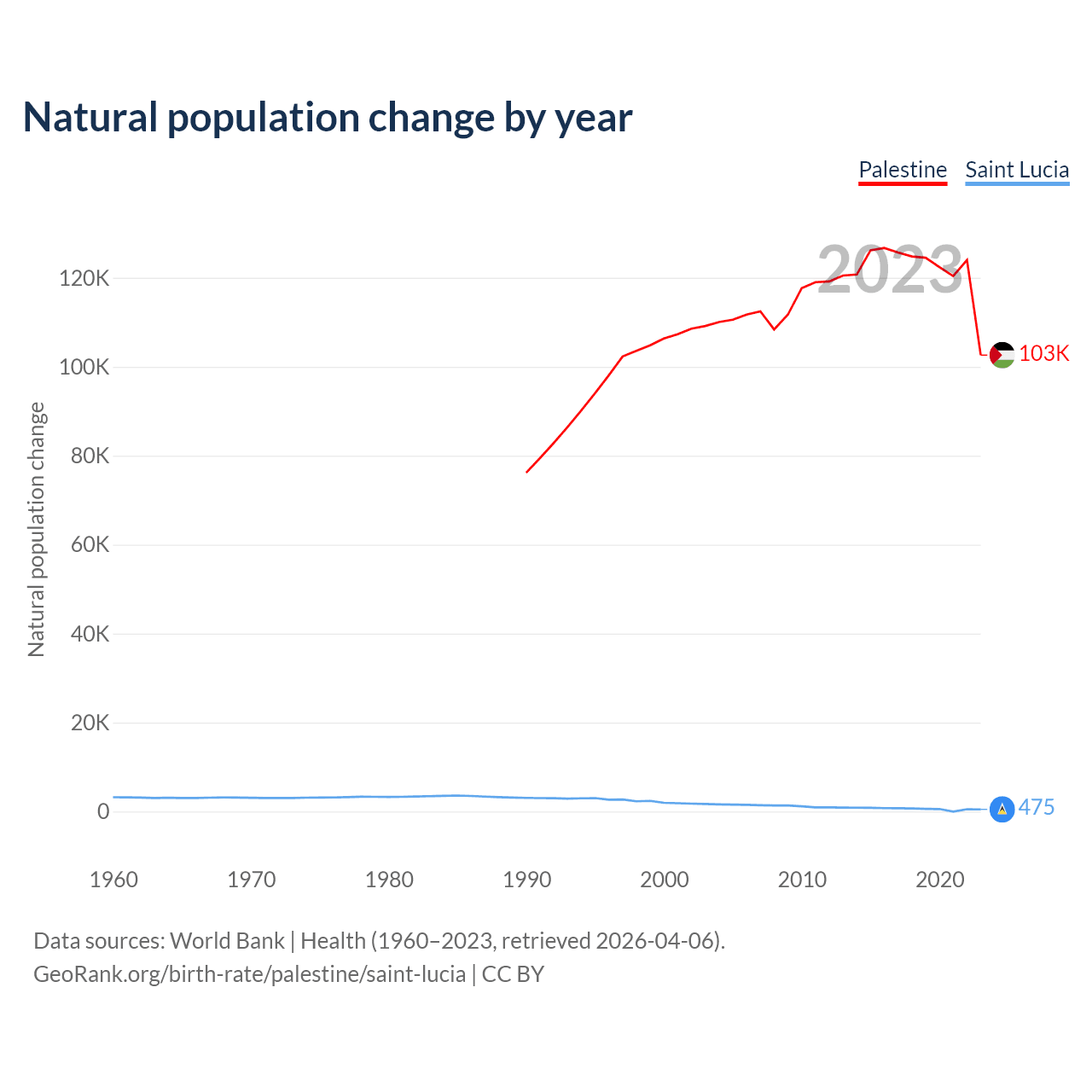 Natural population change by year

Palestine Saint Lucia

2023

Natural population change

120K
100K
80K
60K
40K
20K
0

103K
475

1960 1970 1980 1990 2000 2010 2020

Data sources: World Bank | Health (1960–2023, retrieved 2026-04-06).
GeoRank.org/birth-rate/palestine/saint-lucia | CC BY